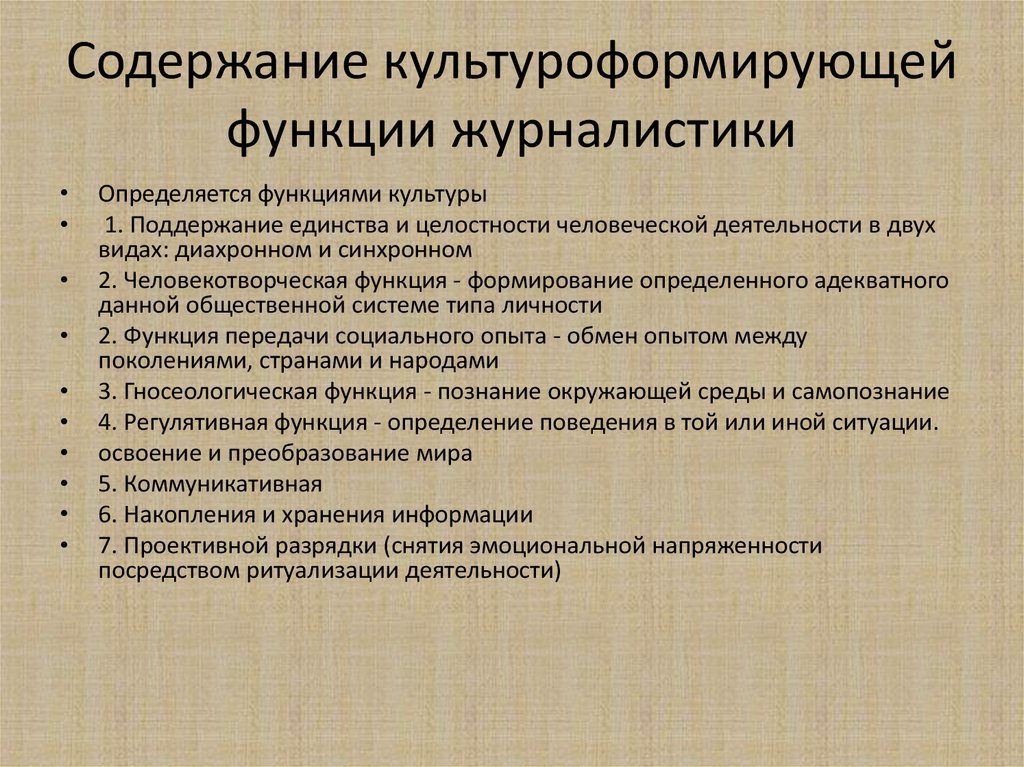 Содержание культуроформирующей функции журналистики

• Определяется функциями культуры
• 1. Поддержание единства и целостности человеческой деятельности в двух видах: диахронном и синхронном
• 2. Человекотворческая функция - формирование определенного адекватного данной общественной системе типа личности
• 2. Функция передачи социального опыта - обмен опытом между поколениями, странами и народами
• 3. Гносеологическая функция - познание окружающей среды и самопознание
• 4. Регулятивная функция - определение поведения в той или иной ситуации.
• освоение и преобразование мира
• 5. Коммуникативная
• 6. Накопления и хранения информации
• 7. Проективной разрядки (снятия эмоциональной напряженности посредством ритуализации деятельности)